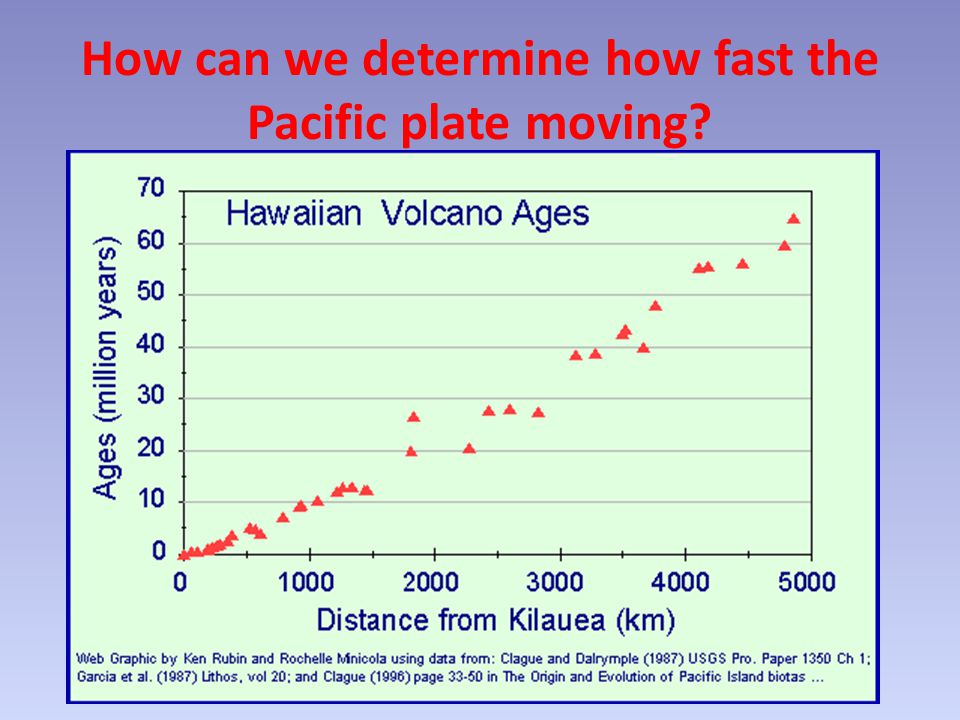 How can we determine how fast the Pacific plate moving?

Hawaiian Volcano Ages

Ages (million years)

70
60
50
40
30
20
10
0

0 1000 2000 3000 4000 5000

Distance from Kilauea (km)

Web Graphic by Ken Rubin and Rochelle Minicola using data from: Clague and Dalrymple (1987) USGS Pro. Paper 1350 Ch 1; Garcia et al. (1987) Lithos, vol 20; and Clague (1996) page 33-50 in The Origin and Evolution of Pacific Island biotas ...